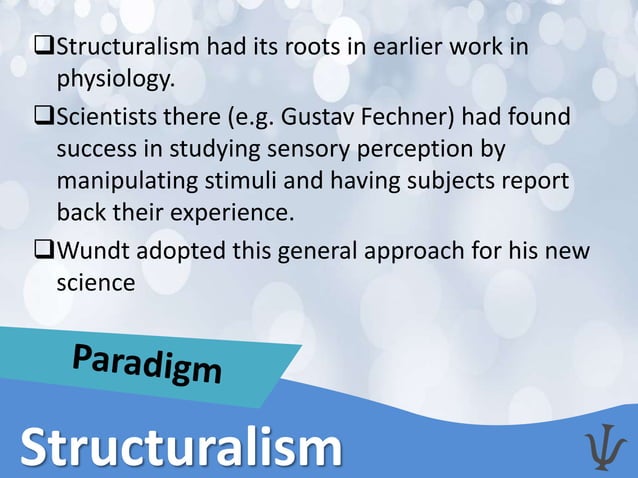 ❑Structuralism had its roots in earlier work in physiology.

❑Scientists there (e.g. Gustav Fechner) had found success in studying sensory perception by manipulating stimuli and having subjects report back their experience.

❑Wundt adopted this general approach for his new science

Paradigm

Structuralism

Ψ